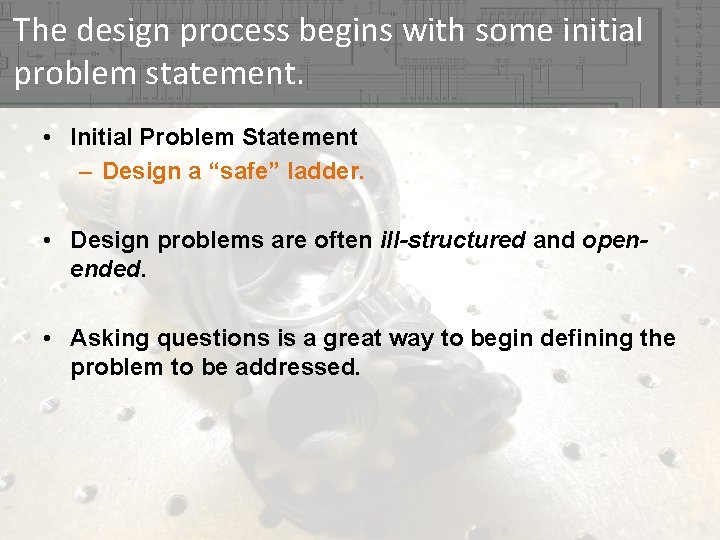 The design process begins with some initial problem statement.

• Initial Problem Statement
– Design a “safe” ladder.

• Design problems are often ill-structured and open-ended.

• Asking questions is a great way to begin defining the problem to be addressed.